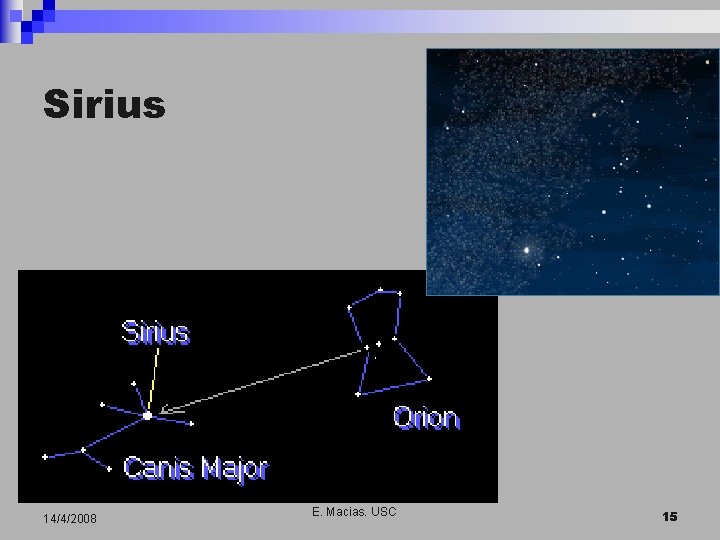 Sirius

Sirius

Orion

Canis Major

14/4/2008

E. Macias. USC

15